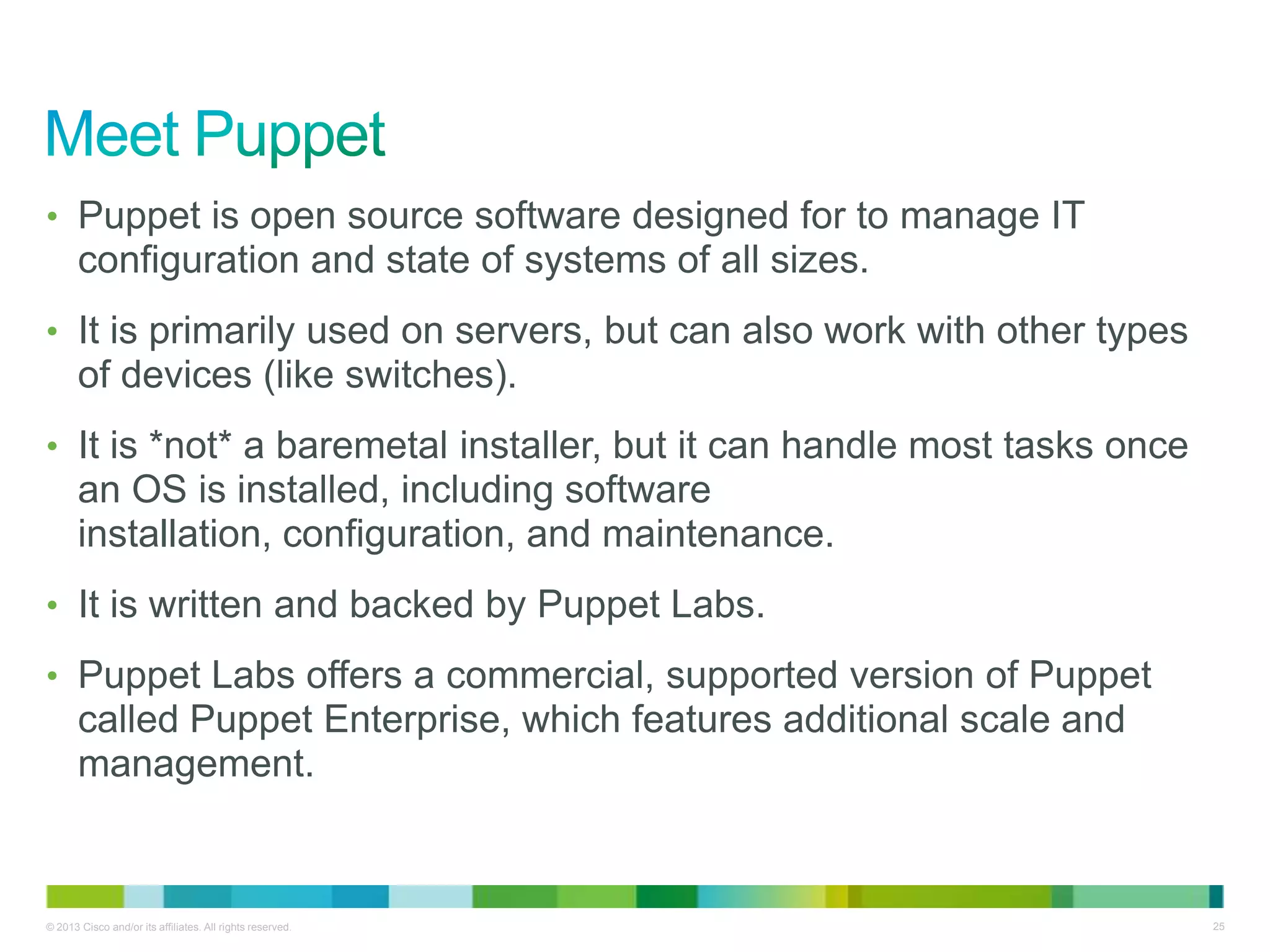 Meet Puppet

• Puppet is open source software designed for to manage IT configuration and state of systems of all sizes.

• It is primarily used on servers, but can also work with other types of devices (like switches).

• It is *not* a baremetal installer, but it can handle most tasks once an OS is installed, including software installation, configuration, and maintenance.

• It is written and backed by Puppet Labs.

• Puppet Labs offers a commercial, supported version of Puppet called Puppet Enterprise, which features additional scale and management.

© 2013 Cisco and/or its affiliates. All rights reserved.

25